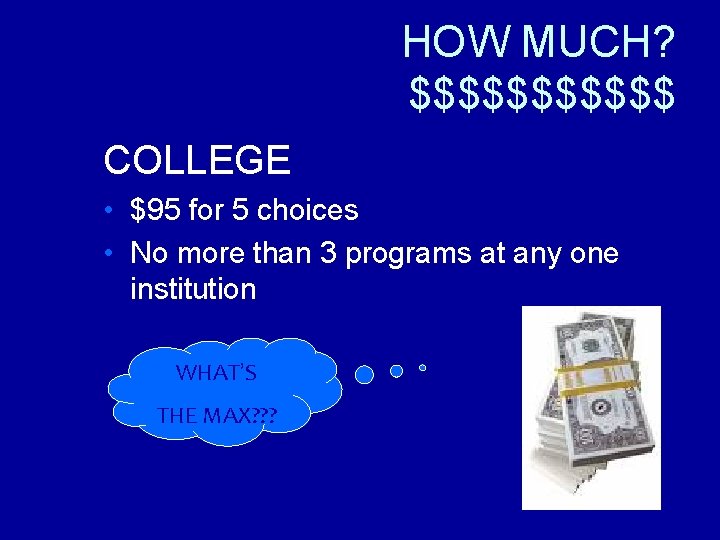 HOW MUCH?
$$$$$$$$$$$

COLLEGE

• $95 for 5 choices
• No more than 3 programs at any one institution

WHAT'S THE MAX???